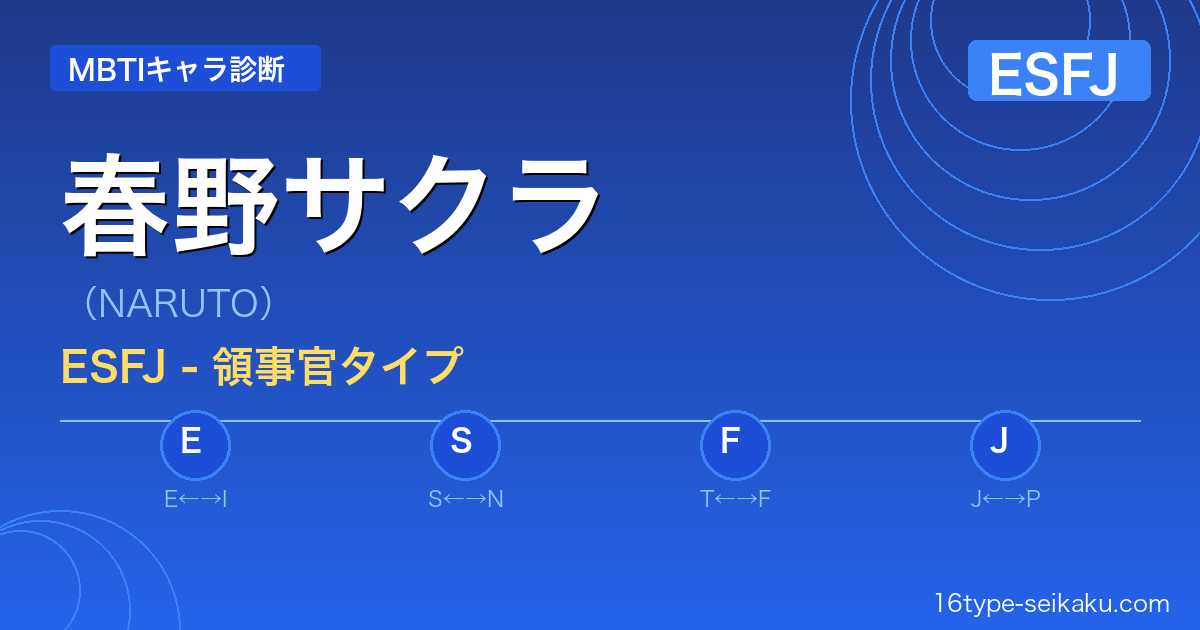 MBTIキャラ診断

ESFJ

春野サクラ

（NARUTO）

ESFJ - 領事官タイプ

E
E←→I

S
S←→N

F
T←→F

J
J←→P

16type-seikaku.com